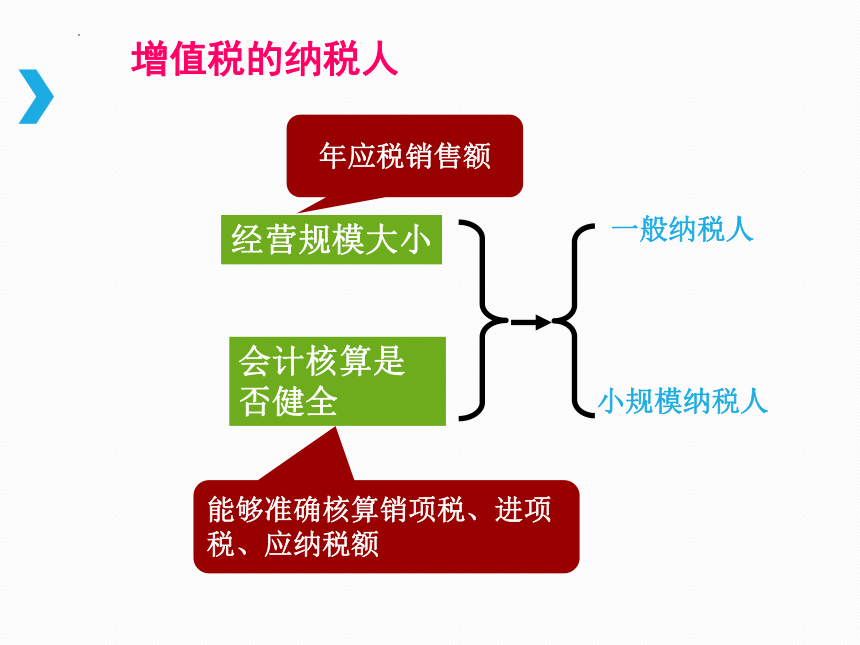 增值税的纳税人

年应税销售额

经营规模大小

会计核算是否健全

能够准确核算销项税、进项税、应纳税额

一般纳税人

小规模纳税人